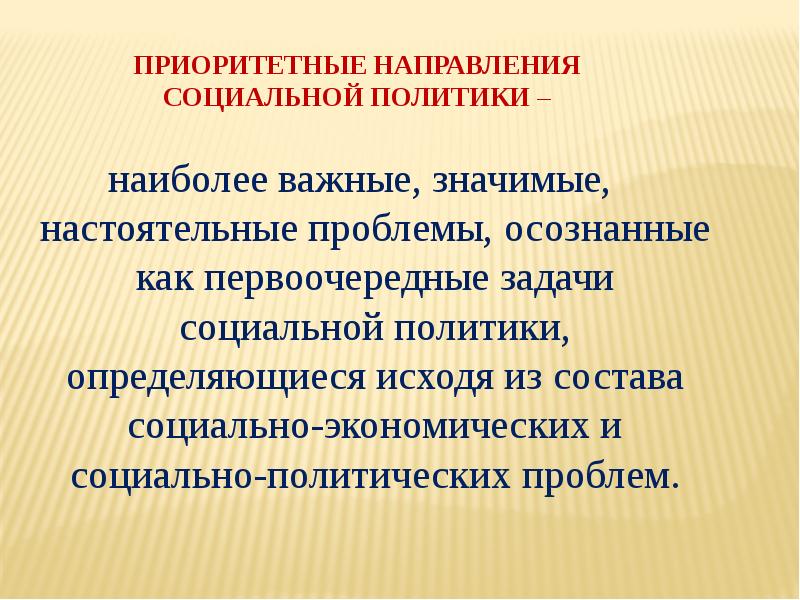 ПРИОРИТЕТНЫЕ НАПРАВЛЕНИЯ СОЦИАЛЬНОЙ ПОЛИТИКИ –

наиболее важные, значимые, настоятельные проблемы, осознанные как первоочередные задачи социальной политики, определяющиеся исходя из состава социально-экономических и социально-политических проблем.